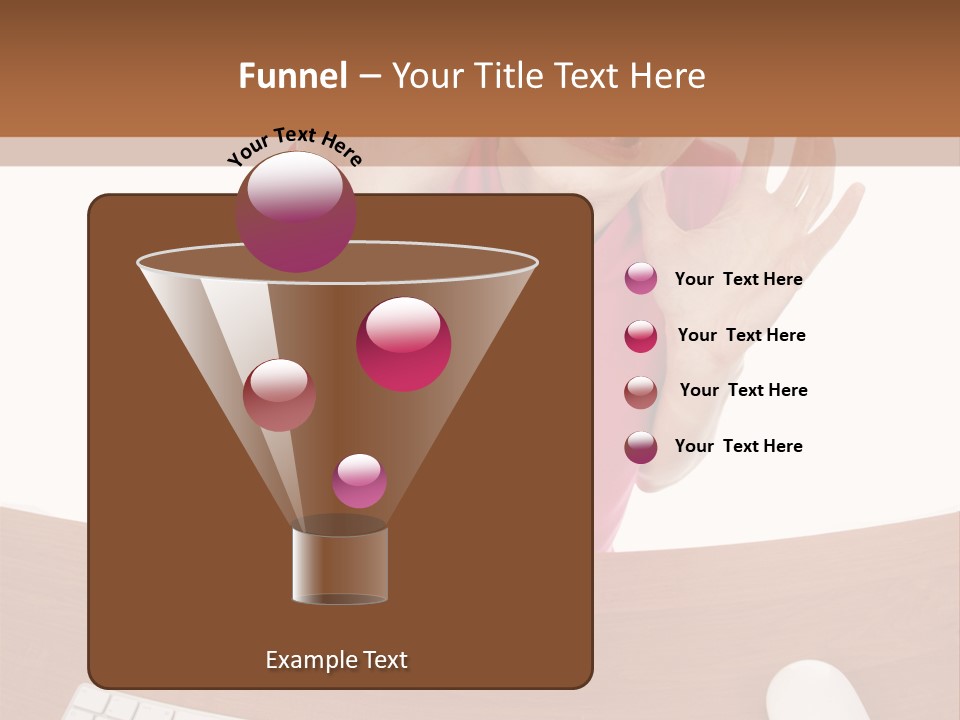 Funnel – Your Title Text Here

Your Text Here

Your Text Here

Your Text Here

Your Text Here

Your Text Here

Example Text